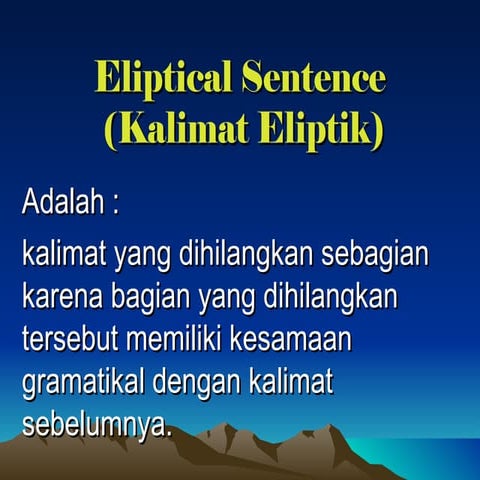 Eliptical Sentence
(Kalimat Eliptik)

Adalah :

kalimat yang dihilangkan sebagian karena bagian yang dihilangkan tersebut memiliki kesamaan gramatikal dengan kalimat sebelumnya.